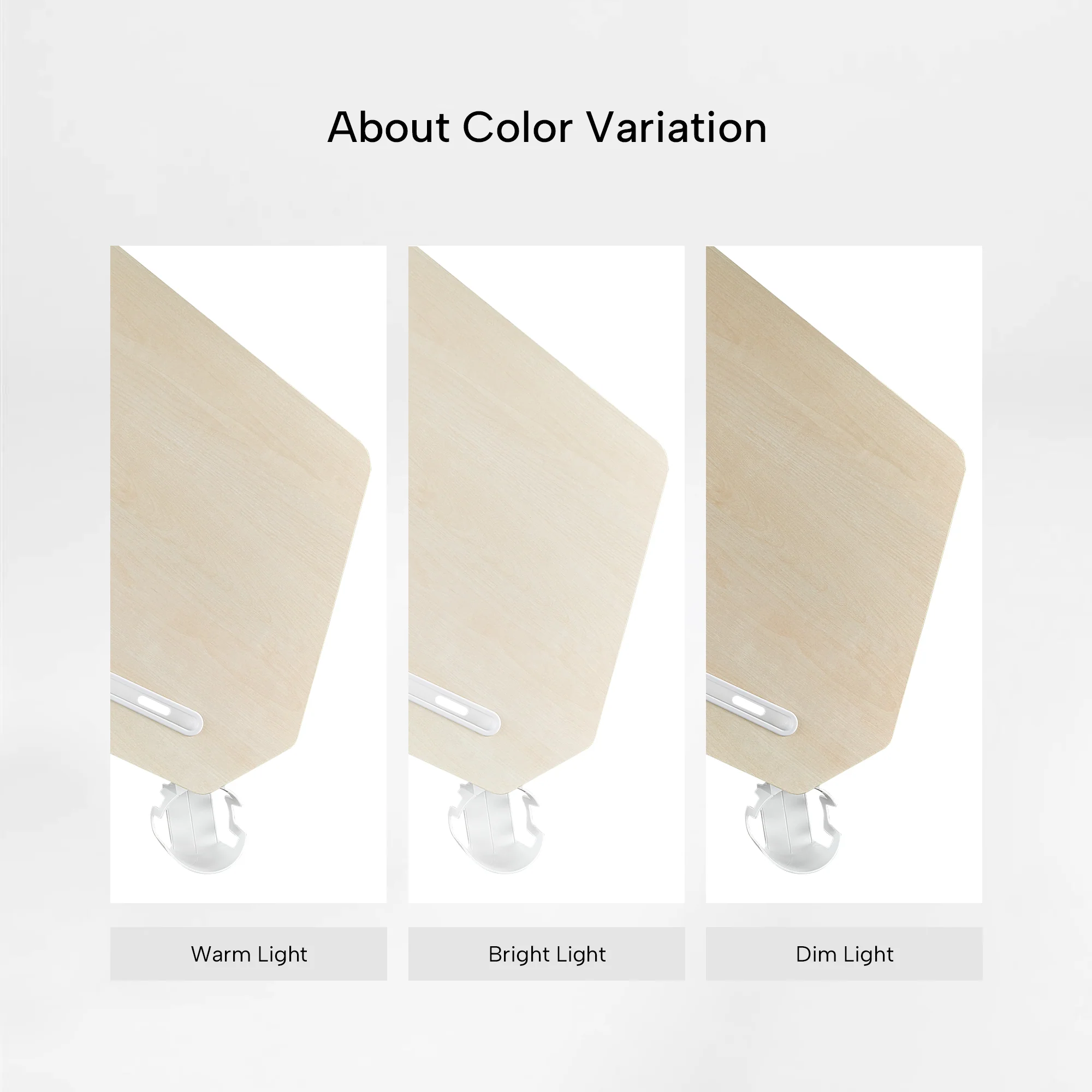 About Color Variation

Warm Light

Bright Light

Dim Light